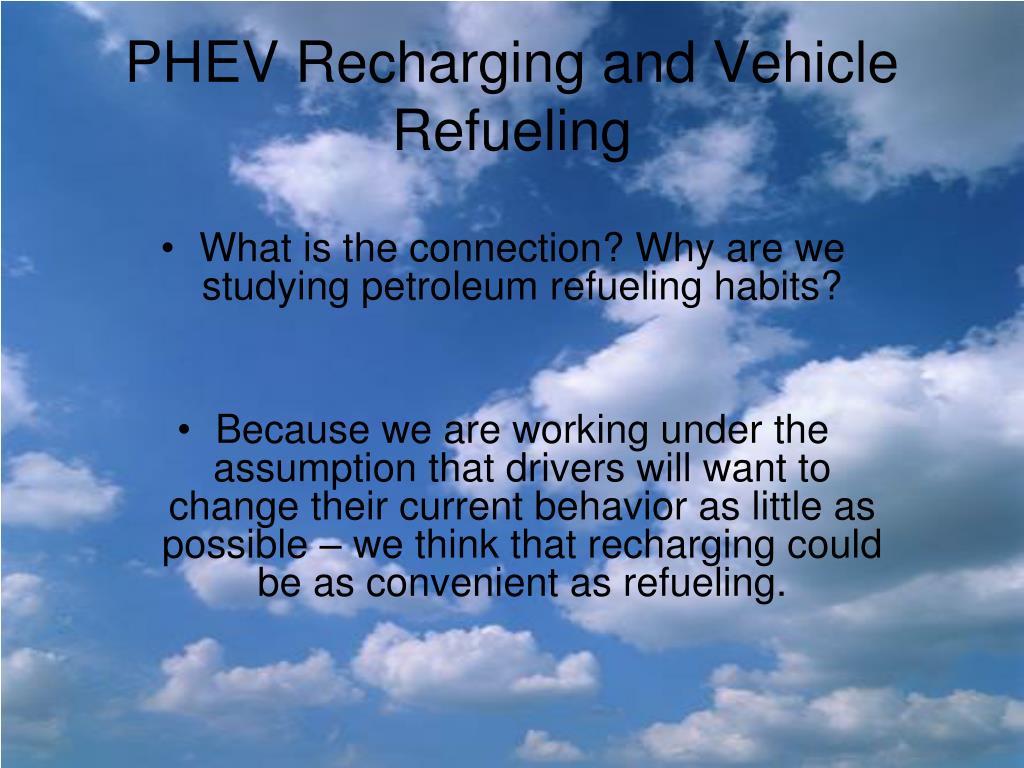 PHEV Recharging and Vehicle Refueling

• What is the connection? Why are we studying petroleum refueling habits?

• Because we are working under the assumption that drivers will want to change their current behavior as little as possible – we think that recharging could be as convenient as refueling.